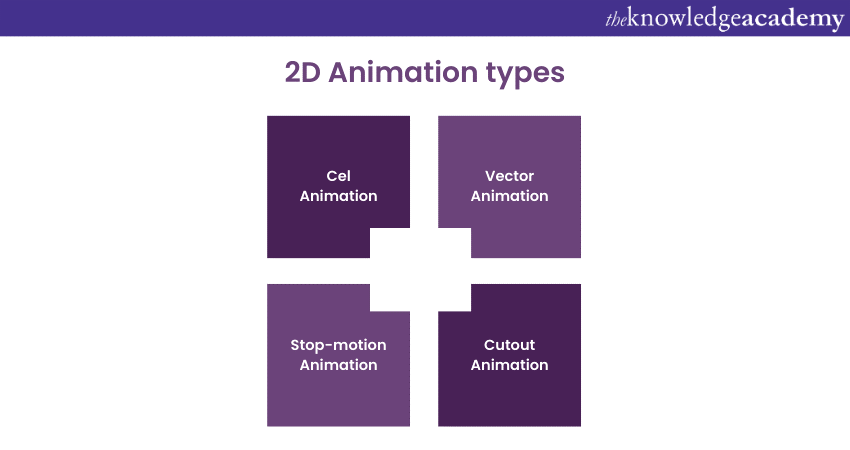 theknowledgeacademy

2D Animation types

Cel Animation

Vector Animation

Stop-motion Animation

Cutout Animation